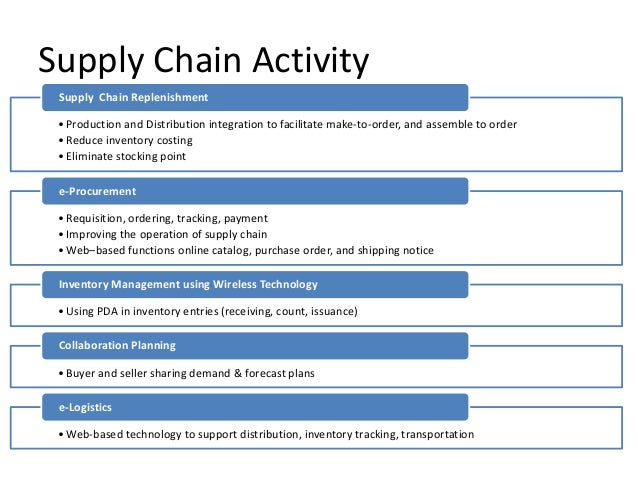 Supply Chain Activity

Supply Chain Replenishment

• Production and Distribution integration to facilitate make-to-order, and assemble to order
• Reduce inventory costing
• Eliminate stocking point

e-Procurement

• Requisition, ordering, tracking, payment
• Improving the operation of supply chain
• Web–based functions online catalog, purchase order, and shipping notice

Inventory Management using Wireless Technology

• Using PDA in inventory entries (receiving, count, issuance)

Collaboration Planning

• Buyer and seller sharing demand & forecast plans

e-Logistics

• Web-based technology to support distribution, inventory tracking, transportation